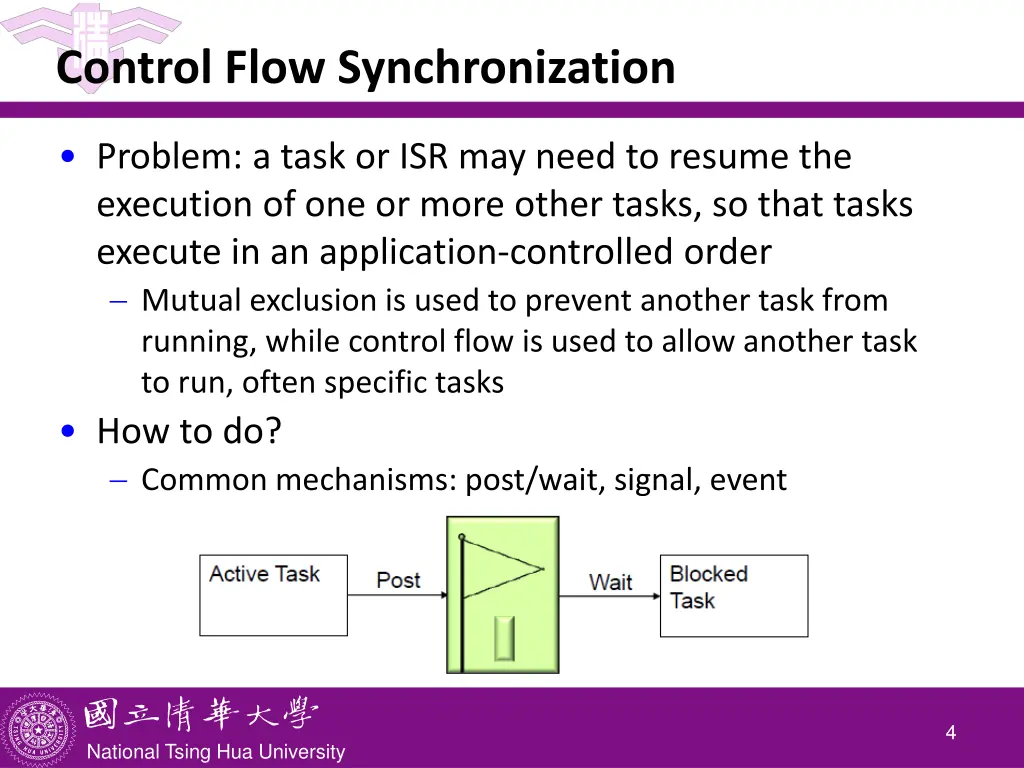 Control Flow Synchronization

• Problem: a task or ISR may need to resume the execution of one or more other tasks, so that tasks execute in an application-controlled order

– Mutual exclusion is used to prevent another task from running, while control flow is used to allow another task to run, often specific tasks

• How to do?

– Common mechanisms: post/wait, signal, event

Active Task

Post

Wait

Blocked Task

國立清華大學

National Tsing Hua University

4